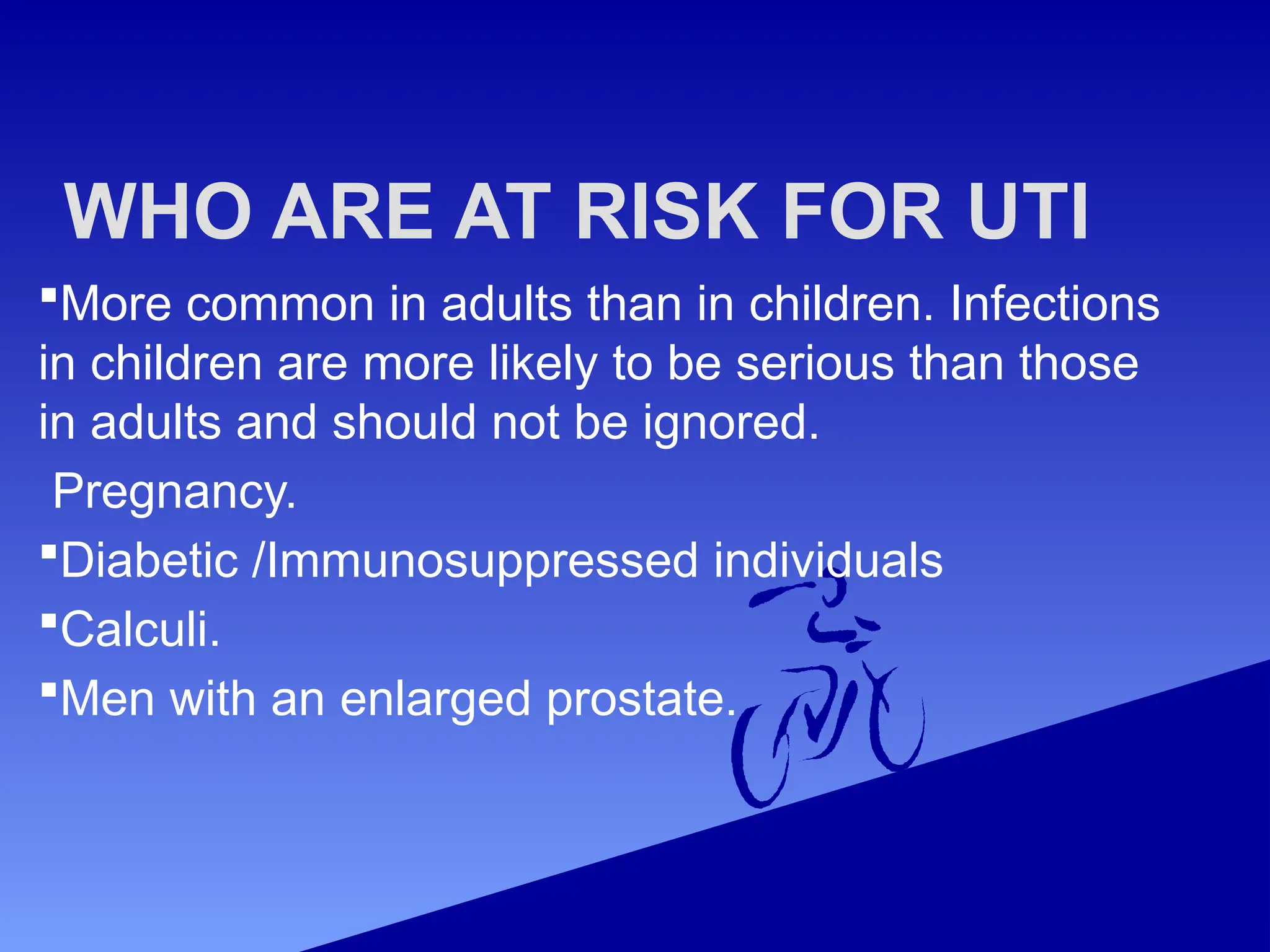 WHO ARE AT RISK FOR UTI

▪More common in adults than in children. Infections in children are more likely to be serious than those in adults and should not be ignored.

Pregnancy.

▪Diabetic /Immunosuppressed individuals

▪Calculi.

▪Men with an enlarged prostate.